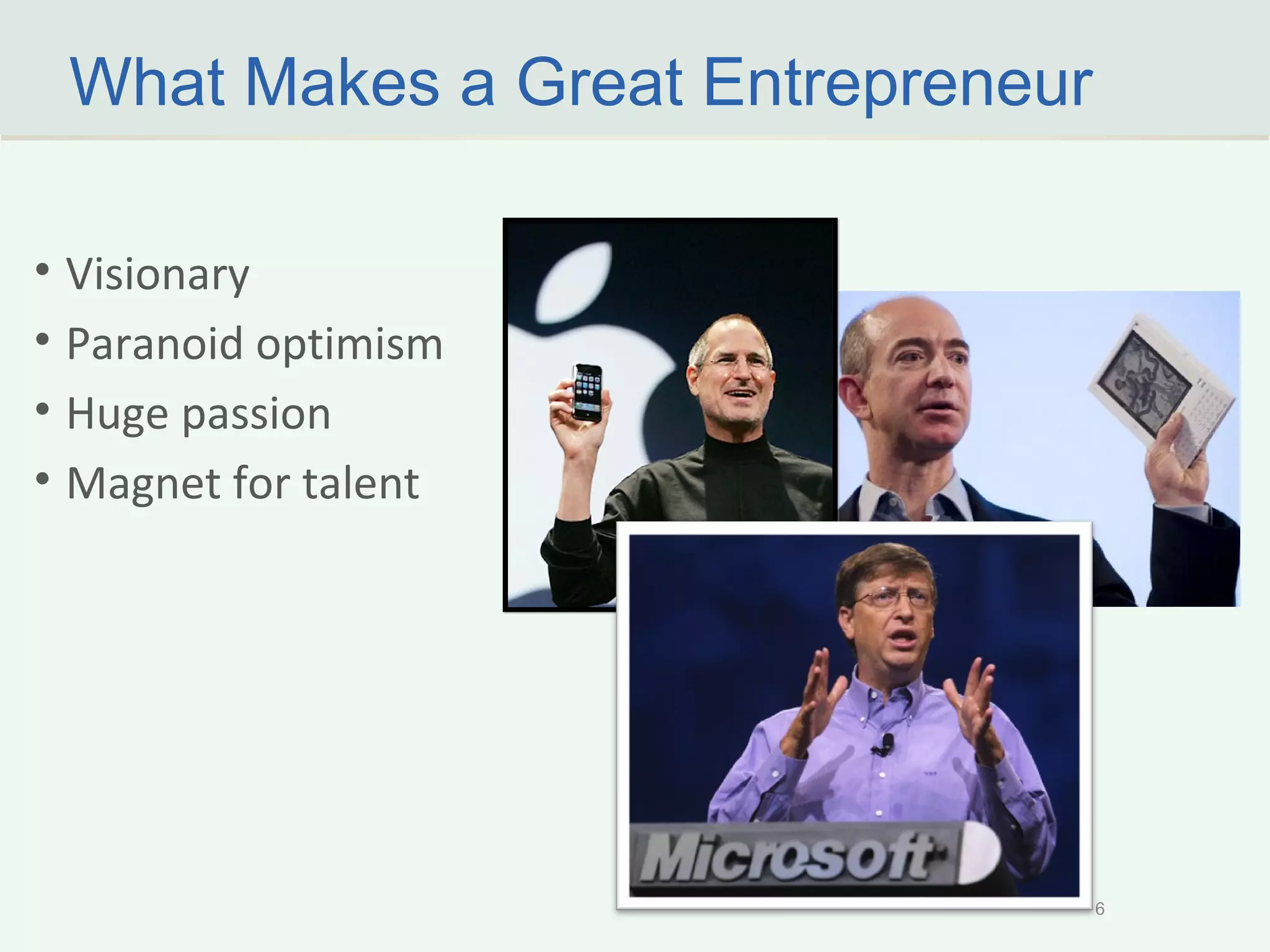 What Makes a Great Entrepreneur

• Visionary
• Paranoid optimism
• Huge passion
• Magnet for talent

Microsoft

6